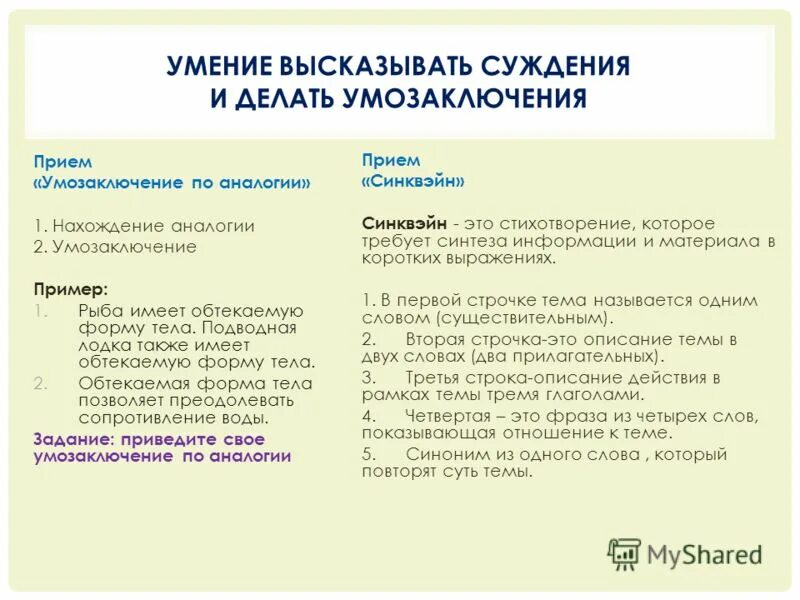 УМЕНИЕ ВЫСКАЗЫВАТЬ СУЖДЕНИЯ И ДЕЛАТЬ УМОЗАКЛЮЧЕНИЯ

Прием
«Умозаключение по аналогии»

1. Нахождение аналогии
2. Умозаключение

Пример:
1. Рыба имеет обтекаемую форму тела. Подводная лодка также имеет обтекаемую форму тела.
2. Обтекаемая форма тела позволяет преодолевать сопротивление воды.

Задание: приведите свое умозаключение по аналогии

Прием
«Синквэйн»

Синквэйн - это стихотворение, которое требует синтеза информации и материала в коротких выражениях.

1. В первой строчке тема называется одним словом (существительным).
2. Вторая строчка-это описание темы в двух словах (два прилагательных).
3. Третья строка-описание действия в рамках темы тремя глаголами.
4. Четвертая – это фраза из четырех слов, показывающая отношение к теме.
5. Синоним из одного слова , который повторят суть темы.

MyShared